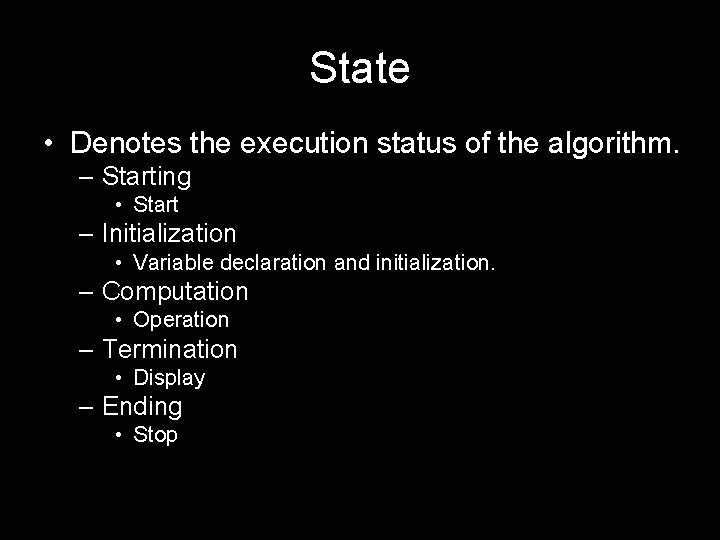 State

• Denotes the execution status of the algorithm.
– Starting
• Start
– Initialization
• Variable declaration and initialization.
– Computation
• Operation
– Termination
• Display
– Ending
• Stop